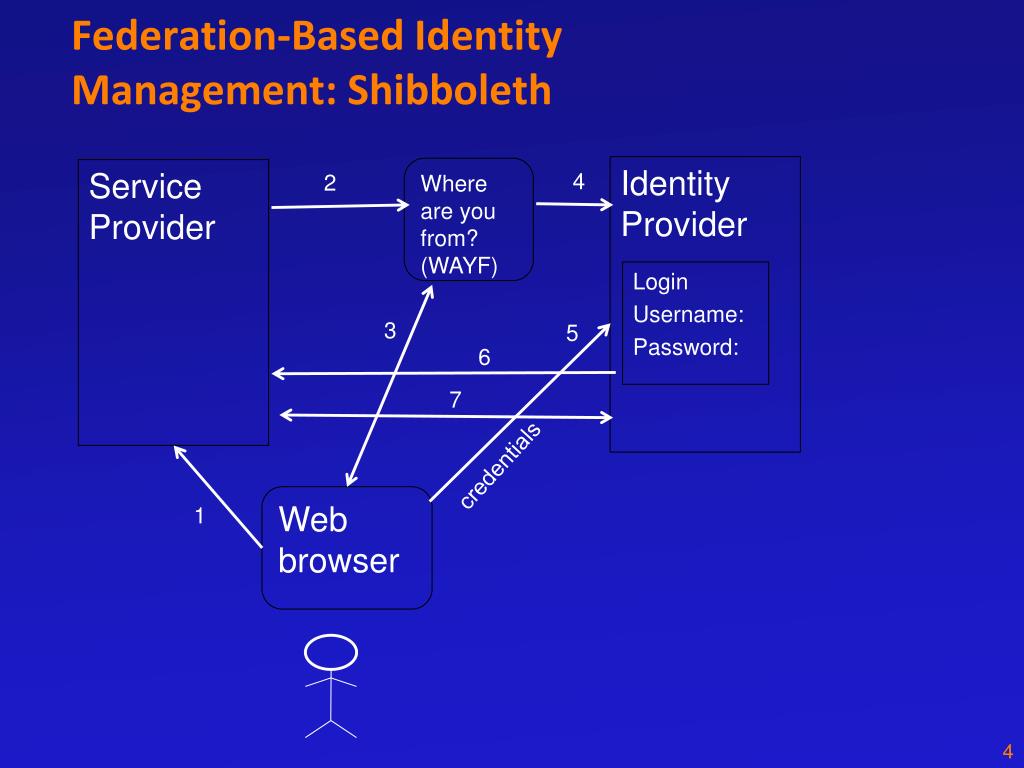 Federation-Based Identity Management: Shibboleth

Service Provider

2

Where are you from? (WAYF)

4

Identity Provider

Login
Username:
Password:

3

5

6

7

credentials

1

Web browser

4